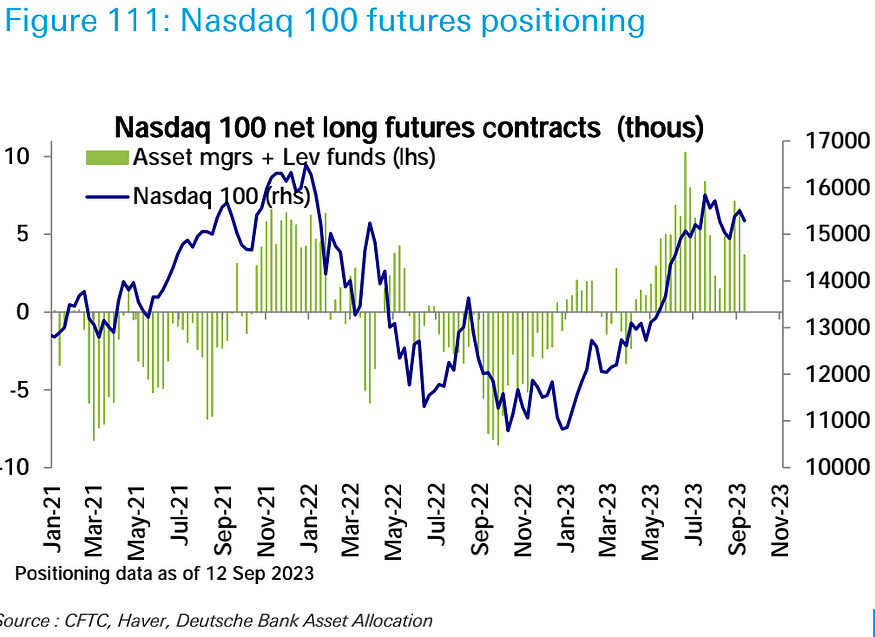 Figure 111: Nasdaq 100 futures positioning

Nasdaq 100 net long futures contracts (thous)

Asset mgrs + Lev funds (lhs)

Nasdaq 100 (rhs)

10
5
0
-5
-10

17000
16000
15000
14000
13000
12000
11000
10000

Jan-21
Mar-21
May-21
Jul-21
Sep-21
Nov-21
Jan-22
Mar-22
May-22
Jul-22
Sep-22
Nov-22
Jan-23
Mar-23
May-23
Jul-23
Sep-23
Nov-23

Positioning data as of 12 Sep 2023

Source : CFTC, Haver, Deutsche Bank Asset Allocation